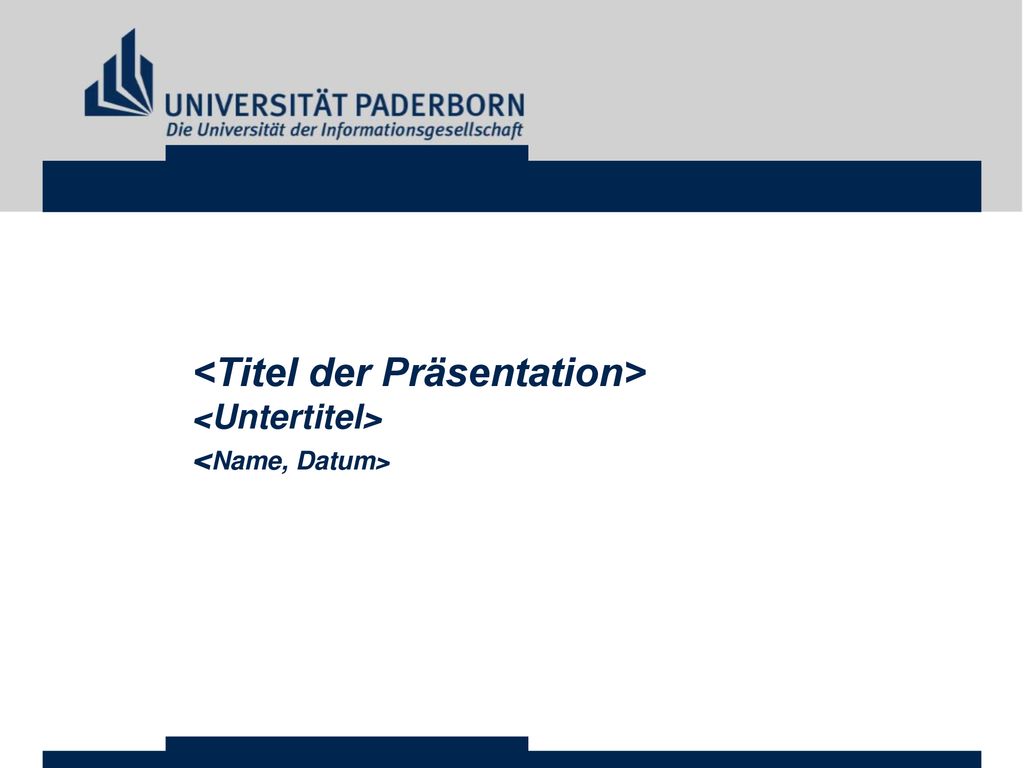 UNIVERSITÄT PADERBORN
Die Universität der Informationsgesellschaft

<Titel der Präsentation>
<Untertitel>
<Name, Datum>